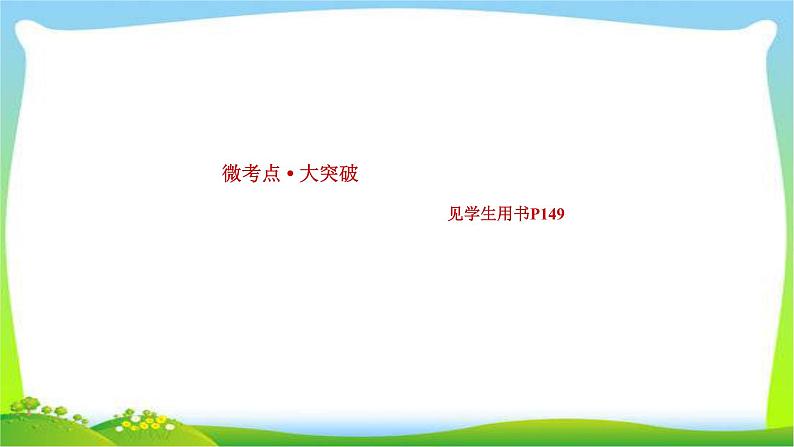 微考点 • 大突破

见学生用书P149